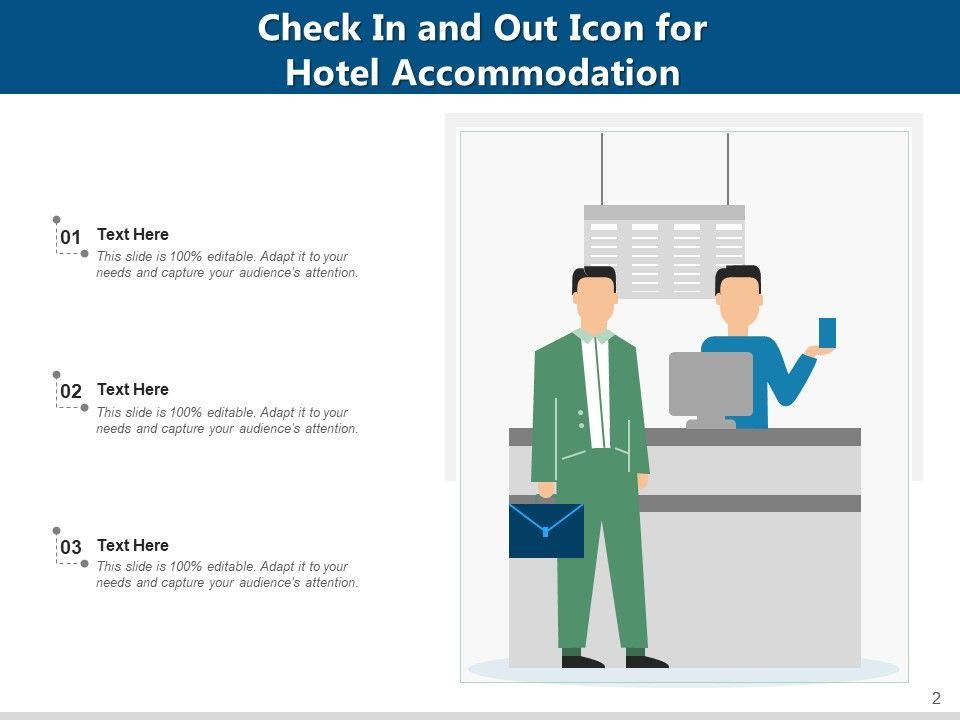 Check In and Out Icon for Hotel Accommodation

01 Text Here
This slide is 100% editable. Adapt it to your needs and capture your audience's attention.

02 Text Here
This slide is 100% editable. Adapt it to your needs and capture your audience's attention.

03 Text Here
This slide is 100% editable. Adapt it to your needs and capture your audience's attention.

2